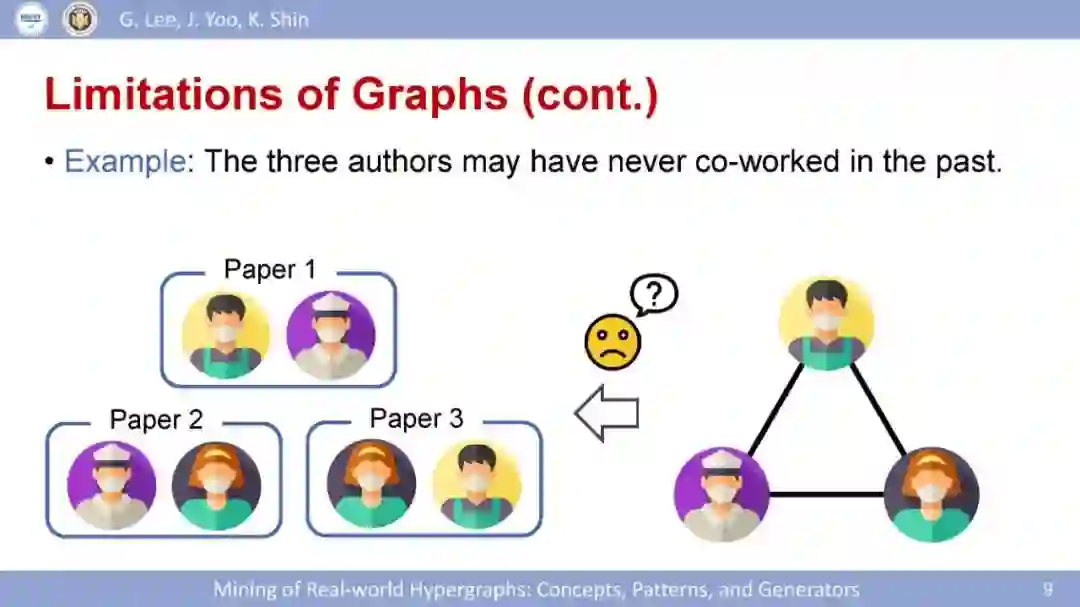 G. Lee, J. Yoo, K. Shin

Limitations of Graphs (cont.)

• Example: The three authors may have never co-worked in the past.

Paper 1

Paper 2

Paper 3

?

Mining of Real-world Hypergraphs: Concepts, Patterns, and Generators

9